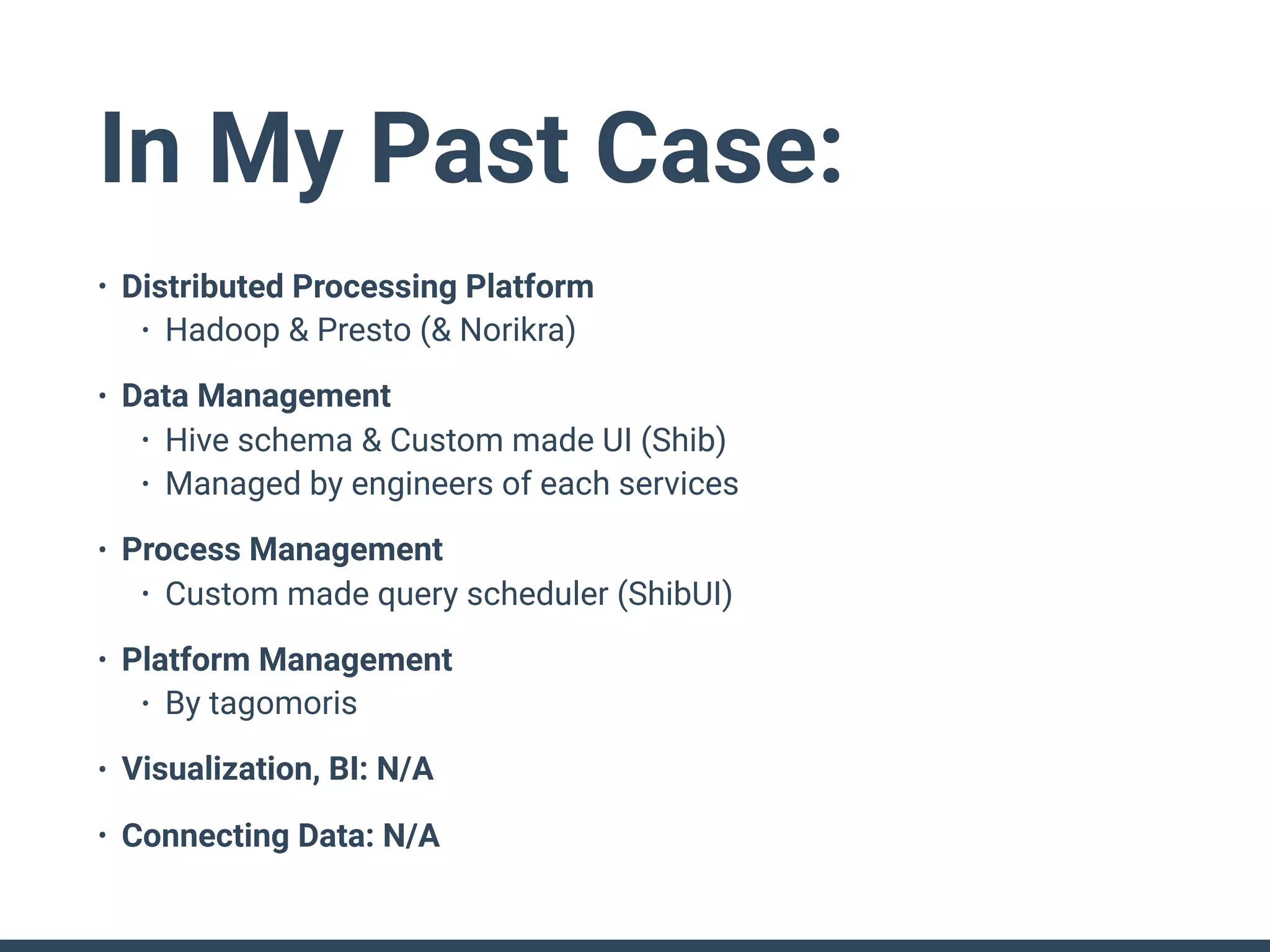 In My Past Case:

• Distributed Processing Platform
  • Hadoop & Presto (& Norikra)

• Data Management
  • Hive schema & Custom made UI (Shib)
  • Managed by engineers of each services

• Process Management
  • Custom made query scheduler (ShibUI)

• Platform Management
  • By tagomoris

• Visualization, BI: N/A

• Connecting Data: N/A